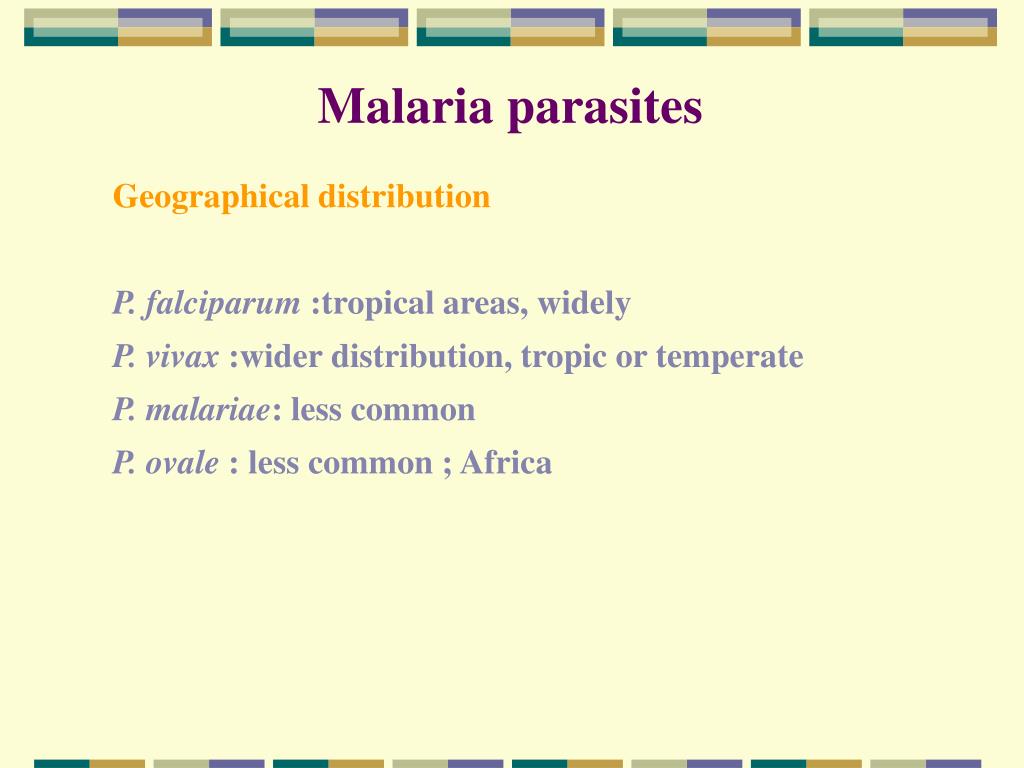 Malaria parasites

Geographical distribution

P. falciparum :tropical areas, widely

P. vivax :wider distribution, tropic or temperate

P. malariae: less common

P. ovale : less common ; Africa